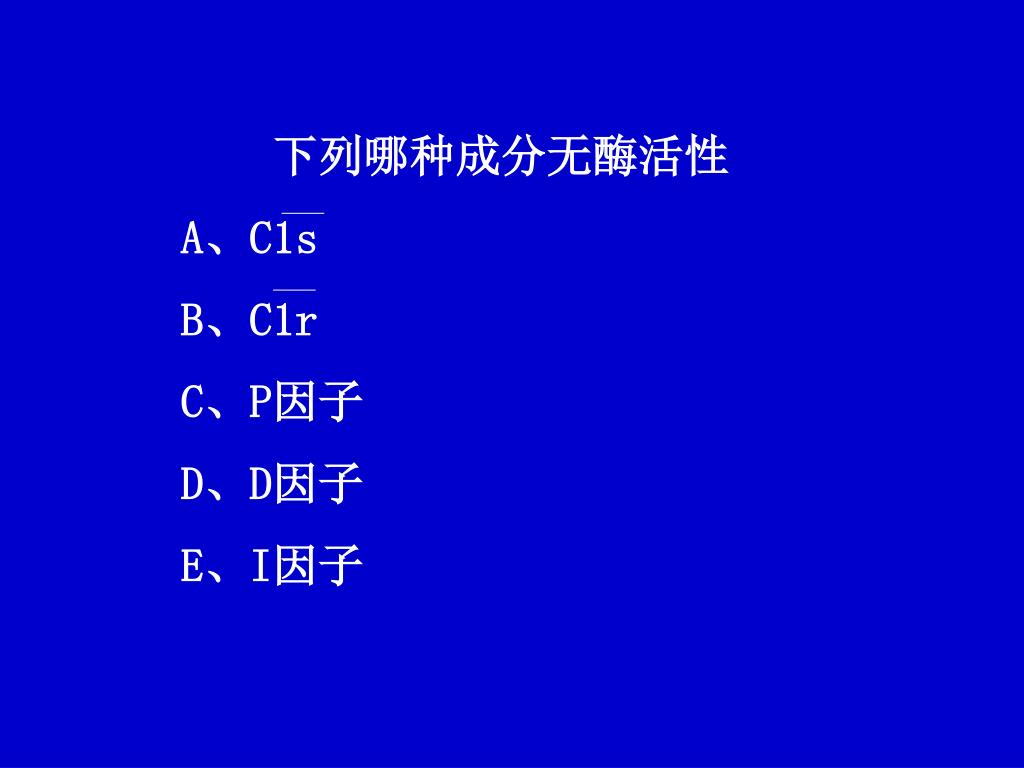 下列哪种成分无酶活性

A、$C\overline{1s}$

B、$C\overline{1r}$

C、P因子

D、D因子

E、I因子